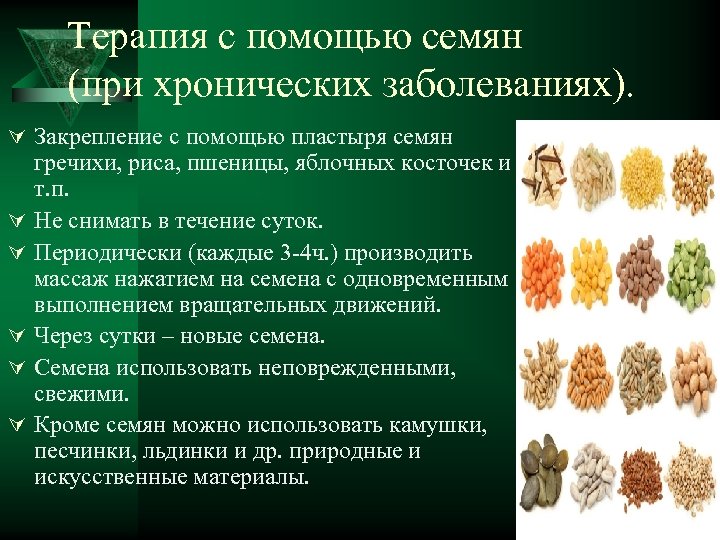 Терапия с помощью семян (при хронических заболеваниях).

Закрепление с помощью пластыря семян гречихи, риса, пшеницы, яблочных косточек и т.п.

Не снимать в течение суток.

Периодически (каждые 3-4ч.) производить массаж нажатием на семена с одновременным выполнением вращательных движений.

Через сутки – новые семена.

Семена использовать неповрежденными, свежими.

Кроме семян можно использовать камушки, песчинки, льдинки и др. природные и искусственные материалы.